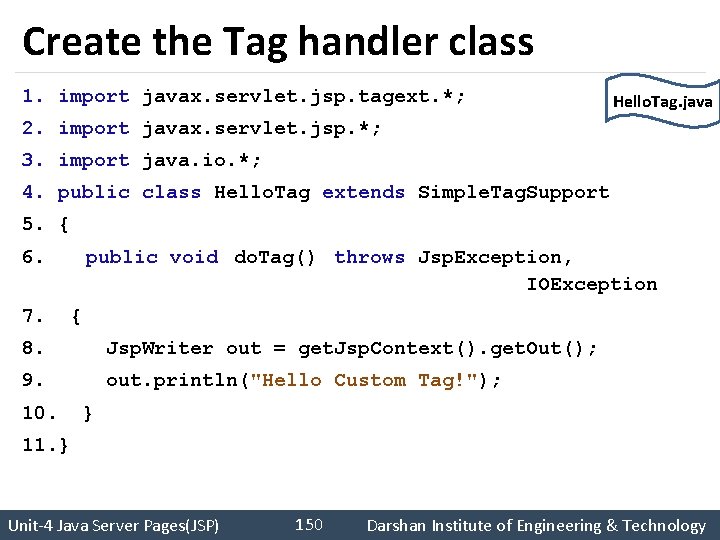 Create the Tag handler class

HelloTag.java

1. import javax.servlet.jsp.tagext.*;
2. import javax.servlet.jsp.*;
3. import java.io.*;
4. public class HelloTag extends SimpleTagSupport
5. {
6. public void doTag() throws JspException, IOException
7. {
8. JspWriter out = getJspContext().getOut();
9. out.println("Hello Custom Tag!");
10. }
11.}

Unit-4 Java Server Pages(JSP) 150 Darshan Institute of Engineering & Technology